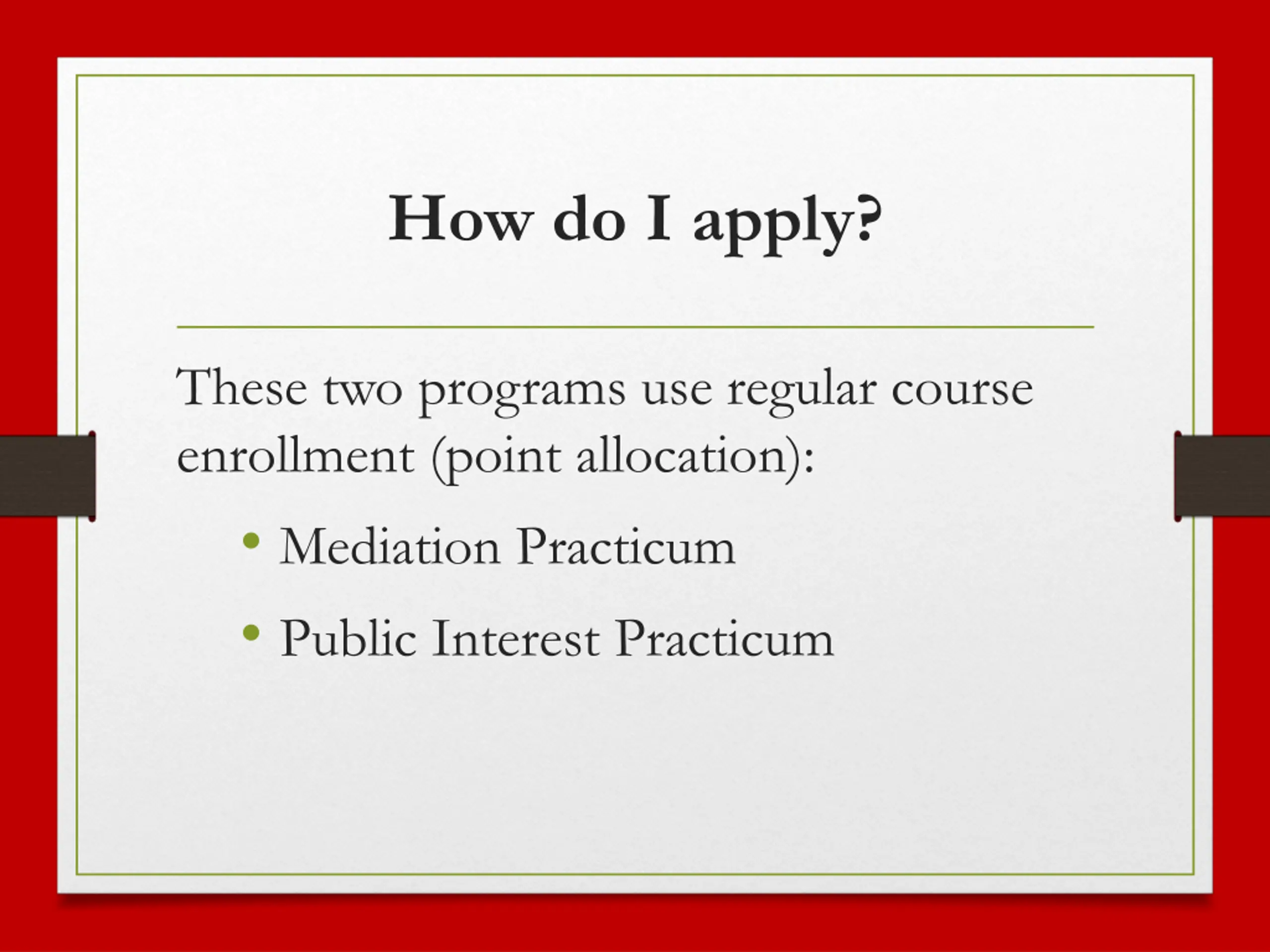 How do I apply?

These two programs use regular course enrollment (point allocation):

• Mediation Practicum
• Public Interest Practicum